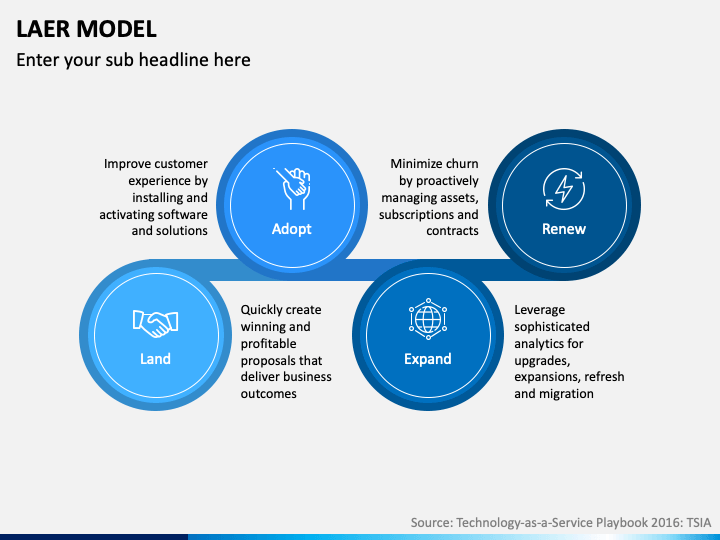 LAER MODEL

Enter your sub headline here

Improve customer experience by installing and activating software and solutions

Adopt

Minimize churn by proactively managing assets, subscriptions and contracts

Renew

Land

Quickly create winning and profitable proposals that deliver business outcomes

Expand

Leverage sophisticated analytics for upgrades, expansions, refresh and migration

Source: Technology-as-a-Service Playbook 2016: TSIA